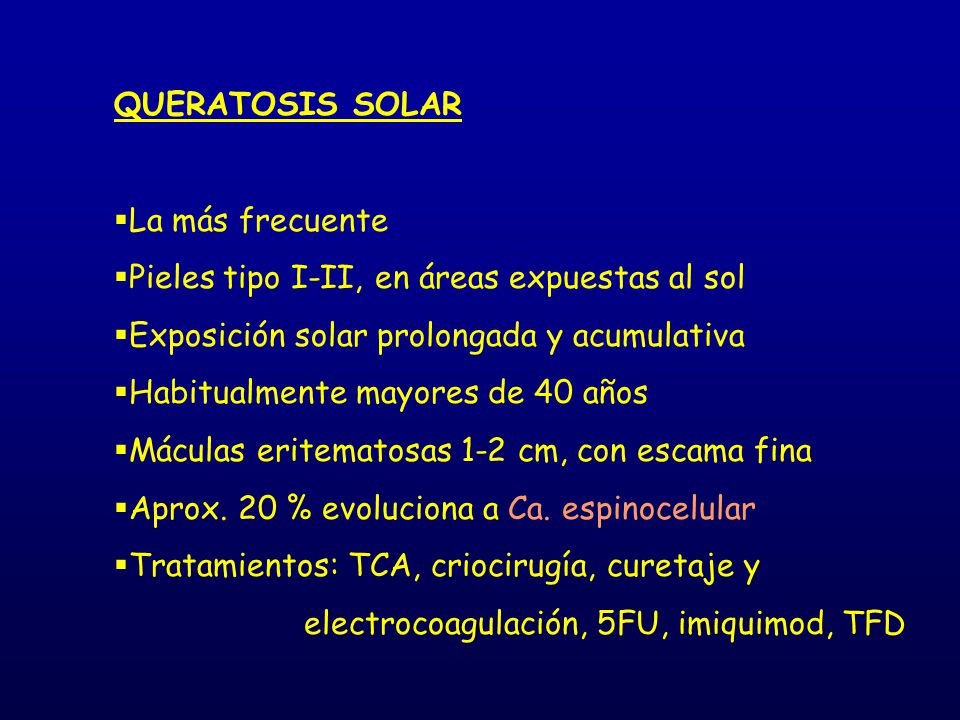 QUERATOSIS SOLAR

▪La más frecuente
▪Pieles tipo I-II, en áreas expuestas al sol
▪Exposición solar prolongada y acumulativa
▪Habitualmente mayores de 40 años
▪Máculas eritematosas 1-2 cm, con escama fina
▪Aprox. 20 % evoluciona a Ca. espinocelular
▪Tratamientos: TCA, criocirugía, curetaje y electrocoagulación, 5FU, imiquimod, TFD